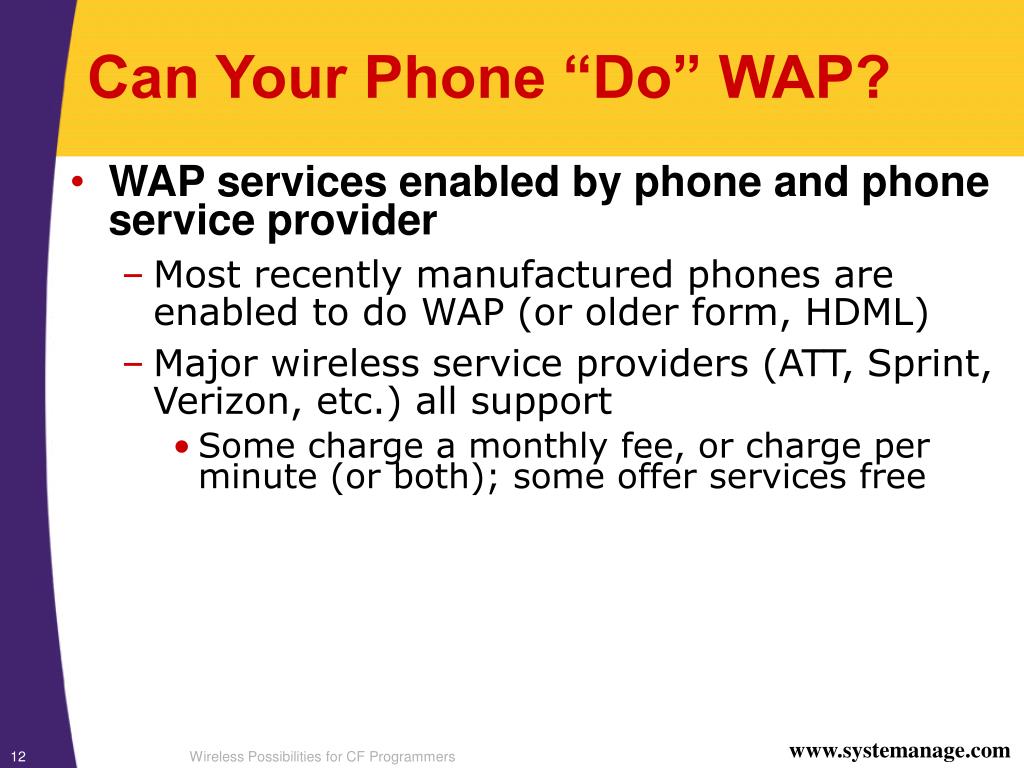 Can Your Phone “Do” WAP?

• WAP services enabled by phone and phone service provider

– Most recently manufactured phones are enabled to do WAP (or older form, HDML)

– Major wireless service providers (ATT, Sprint, Verizon, etc.) all support

• Some charge a monthly fee, or charge per minute (or both); some offer services free

12

Wireless Possibilities for CF Programmers

www.systemanage.com